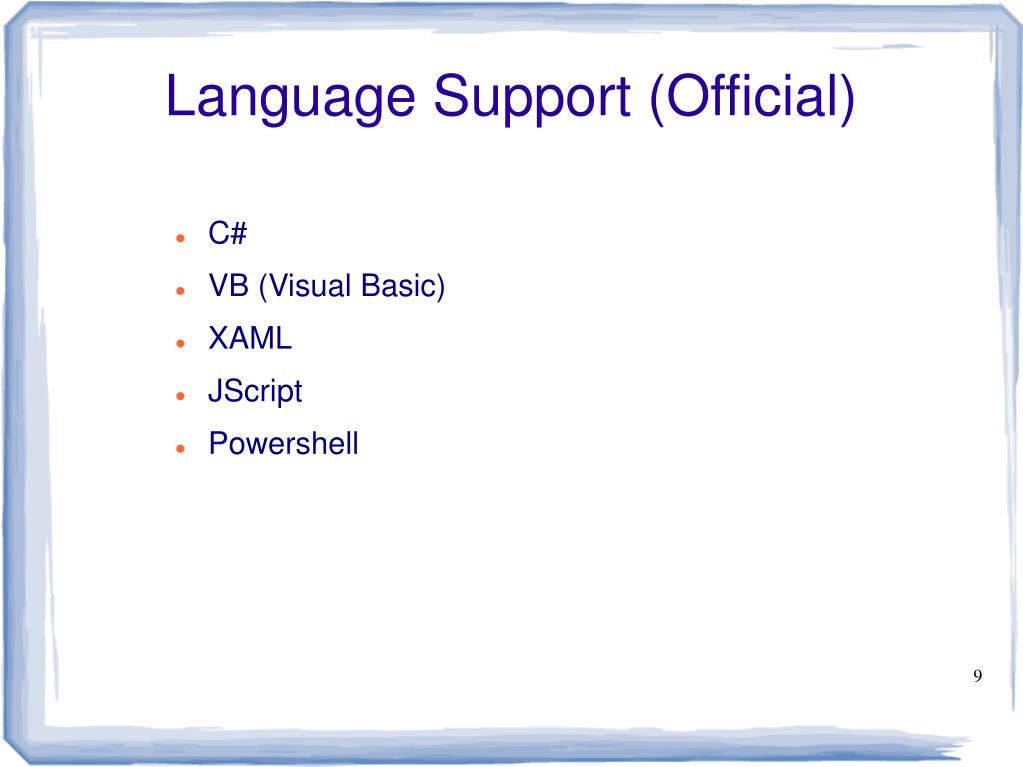 Language Support (Official)

- C#
- VB (Visual Basic)
- XAML
- JScript
- Powershell

9